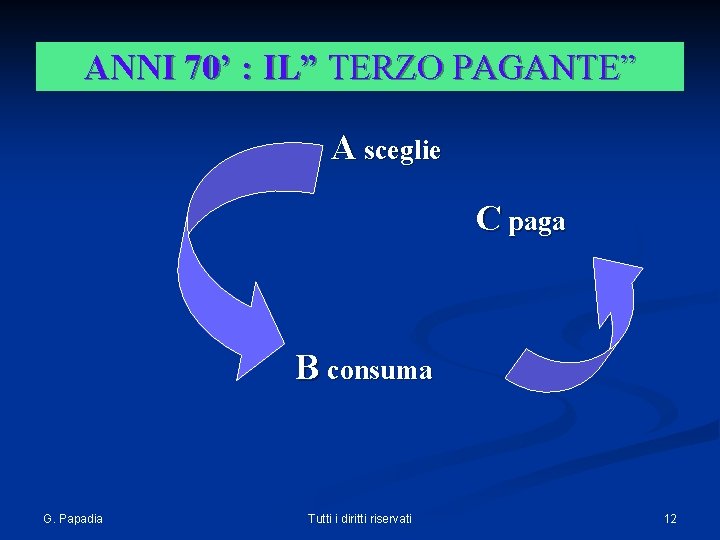 ANNI 70’ : IL” TERZO PAGANTE”

A sceglie

C paga

B consuma

G. Papadia

Tutti i diritti riservati

12